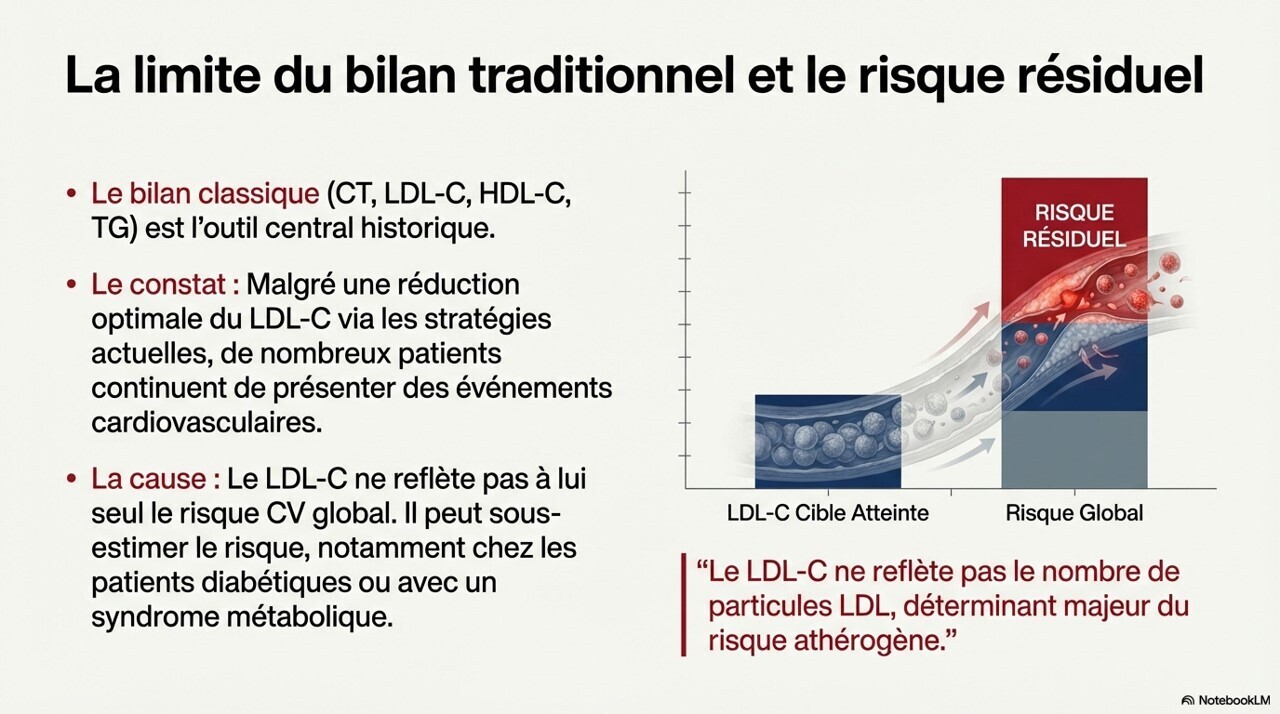 La limite du bilan traditionnel et le risque résiduel

• Le bilan classique (CT, LDL-C, HDL-C, TG) est l'outil central historique.

• Le constat : Malgré une réduction optimale du LDL-C via les stratégies actuelles, de nombreux patients continuent de présenter des événements cardiovasculaires.

• La cause : Le LDL-C ne reflète pas à lui seul le risque CV global. Il peut sous-estimer le risque, notamment chez les patients diabétiques ou avec un syndrome métabolique.

RISQUE RÉSIDUEL

LDL-C Cible Atteinte

Risque Global

"Le LDL-C ne reflète pas le nombre de particules LDL, déterminant majeur du risque athérogène."

NotebookLM